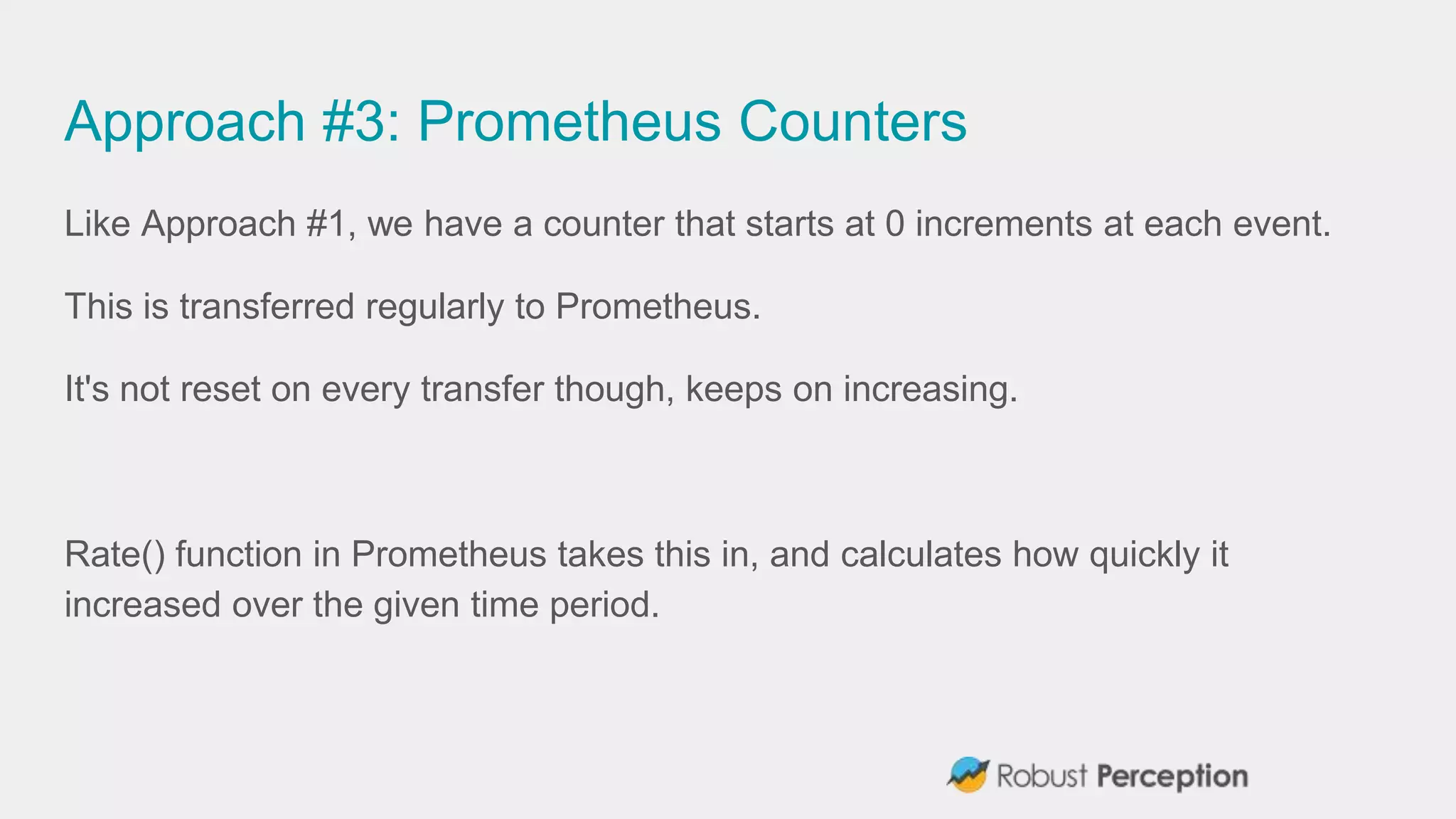 Approach #3: Prometheus Counters

Like Approach #1, we have a counter that starts at 0 increments at each event.

This is transferred regularly to Prometheus.

It's not reset on every transfer though, keeps on increasing.

Rate() function in Prometheus takes this in, and calculates how quickly it increased over the given time period.

Robust Perception